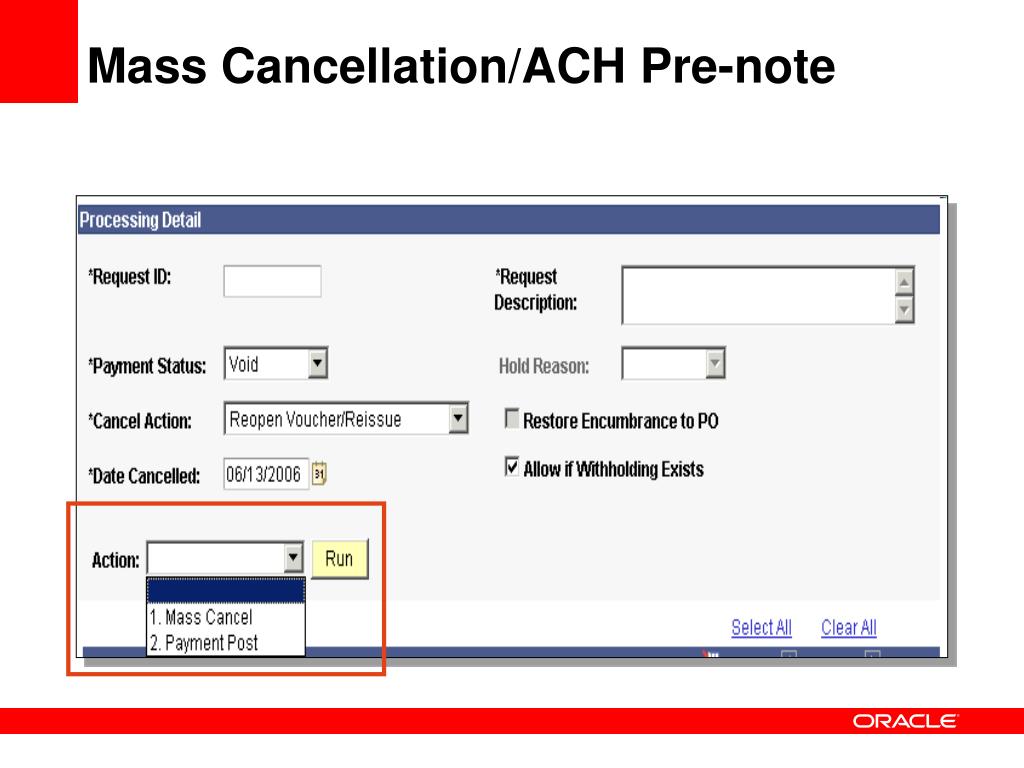 Mass Cancellation/ACH Pre-note

Processing Detail

*Request ID:

*Request Description:

*Payment Status: Void

Hold Reason:

*Cancel Action: Reopen Voucher/Reissue

Restore Encumbrance to PO

*Date Cancelled: 06/13/2006

Allow if Withholding Exists

Action: Run

1. Mass Cancel
2. Payment Post

Select All Clear All

ORACLE